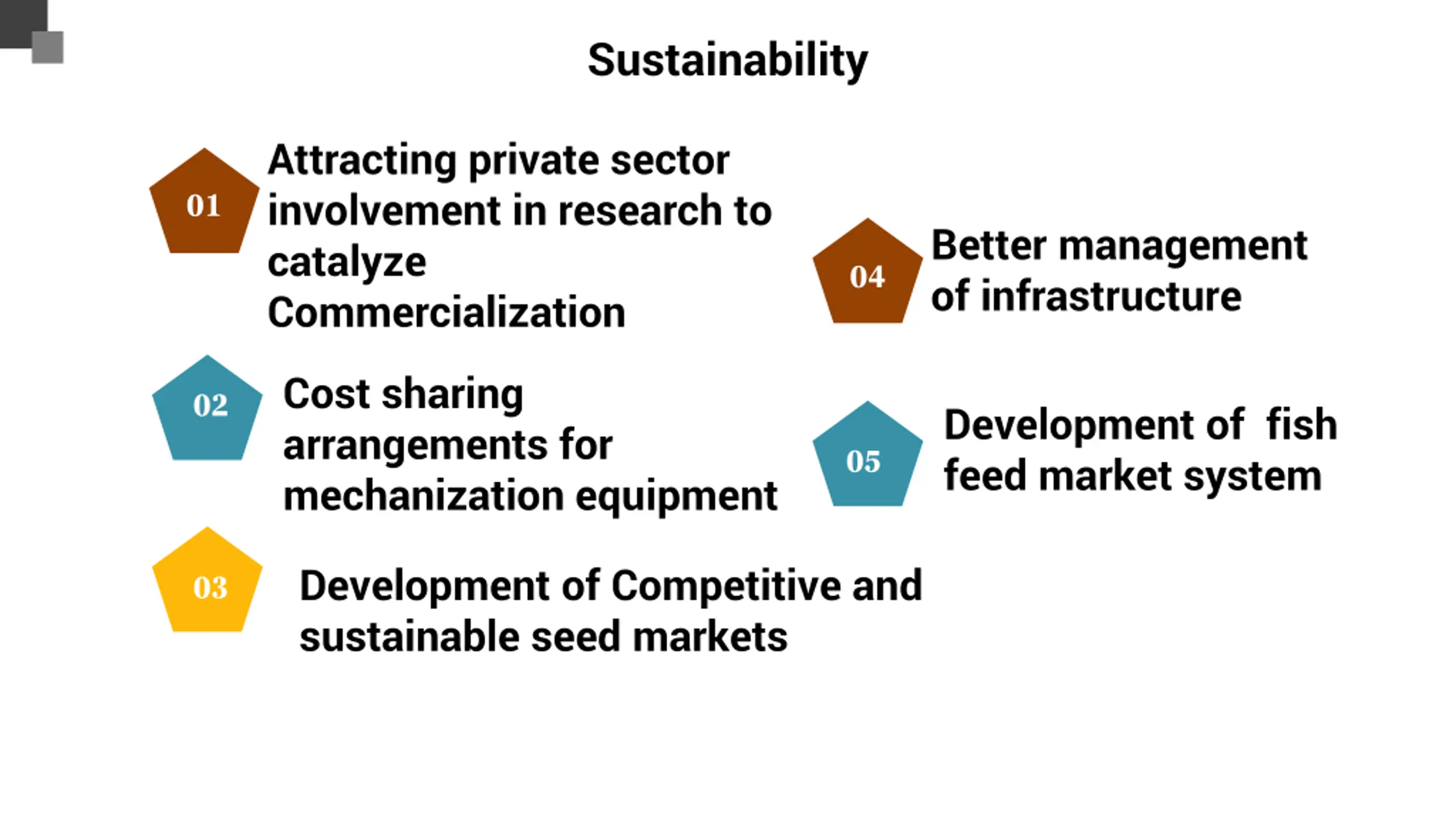 Sustainability

01 Attracting private sector involvement in research to catalyze Commercialization

02 Cost sharing arrangements for mechanization equipment

03 Development of Competitive and sustainable seed markets

04 Better management of infrastructure

05 Development of fish feed market system